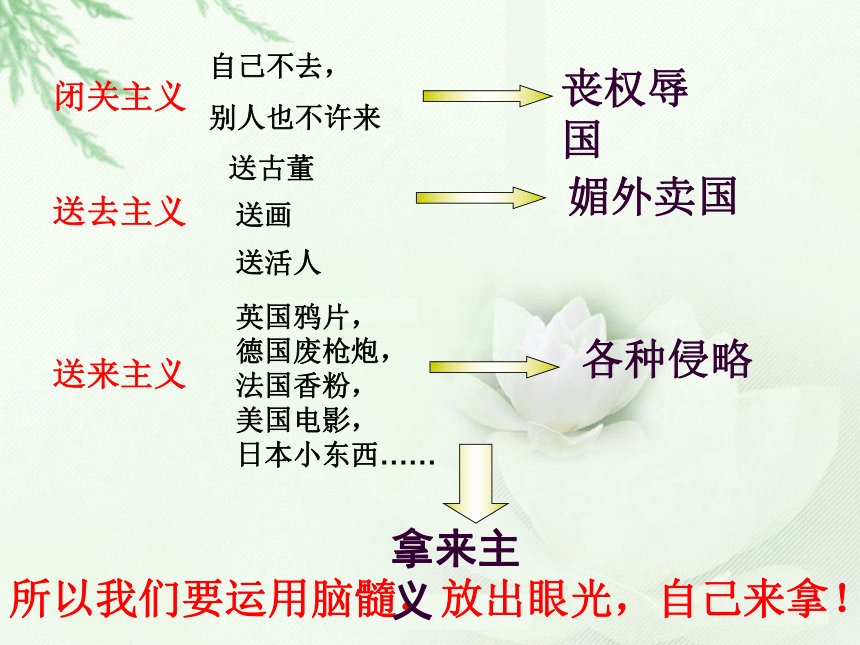 闭关主义

自己不去，
别人也不许来

丧权辱国

送去主义

送古董
送画
送活人

媚外卖国

送来主义

英国鸦片，
德国废枪炮，
法国香粉，
美国电影，
日本小东西……

各种侵略

拿来主义

所以我们要运用脑髓，放出眼光，自己来拿！